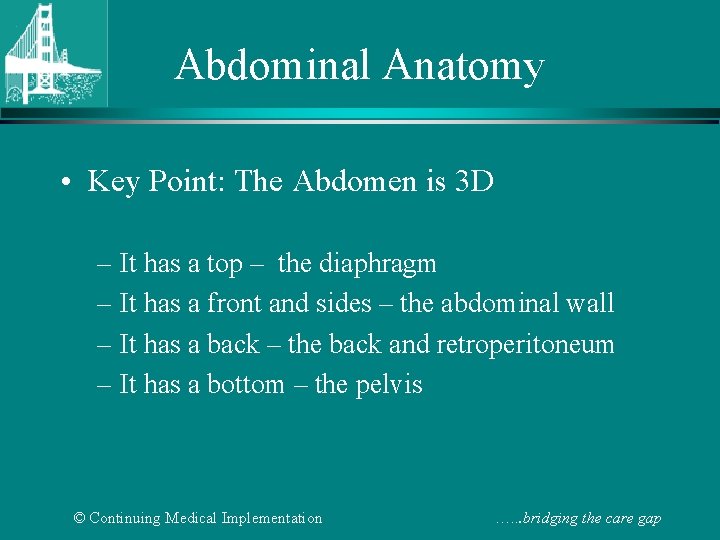 Abdominal Anatomy

• Key Point: The Abdomen is 3D

– It has a top – the diaphragm
– It has a front and sides – the abdominal wall
– It has a back – the back and retroperitoneum
– It has a bottom – the pelvis

© Continuing Medical Implementation

…..bridging the care gap